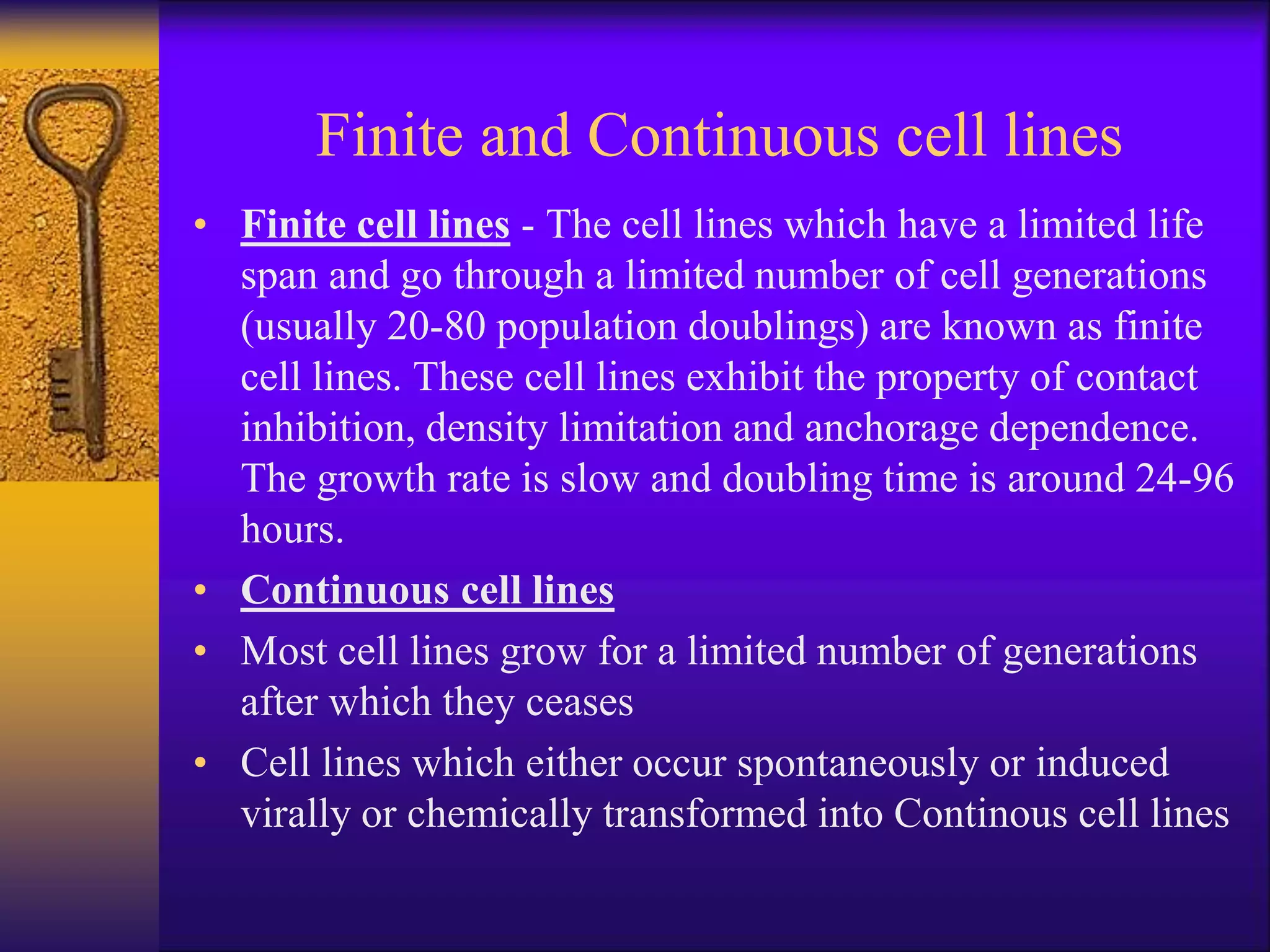 Finite and Continuous cell lines

• Finite cell lines - The cell lines which have a limited life span and go through a limited number of cell generations (usually 20-80 population doublings) are known as finite cell lines. These cell lines exhibit the property of contact inhibition, density limitation and anchorage dependence. The growth rate is slow and doubling time is around 24-96 hours.

• Continuous cell lines

• Most cell lines grow for a limited number of generations after which they ceases

• Cell lines which either occur spontaneously or induced virally or chemically transformed into Continous cell lines